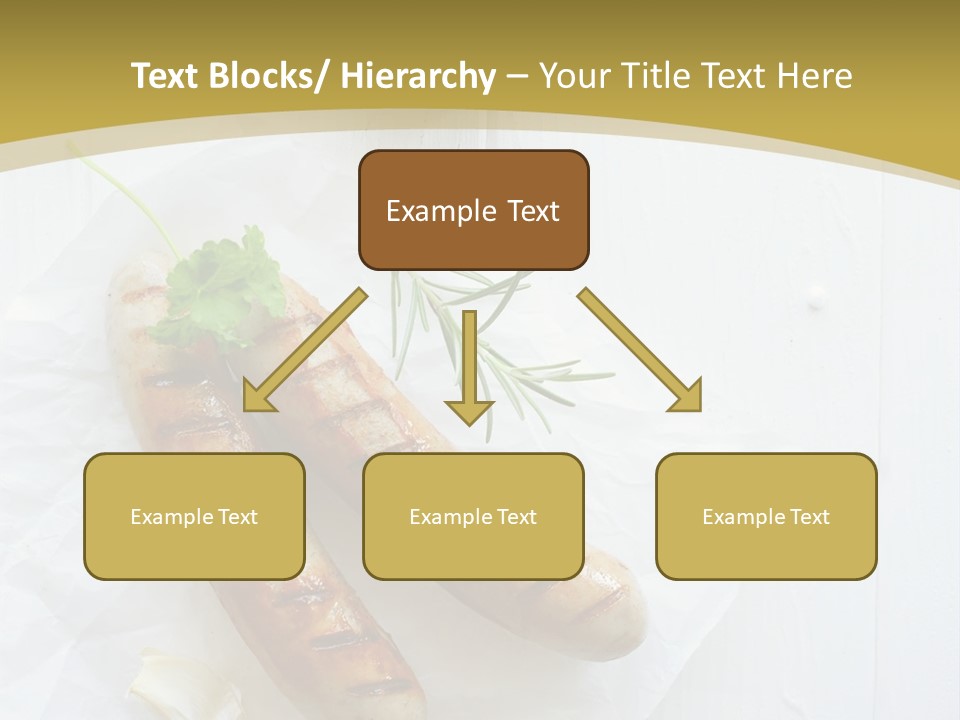 Text Blocks/ Hierarchy – Your Title Text Here

Example Text

Example Text

Example Text

Example Text